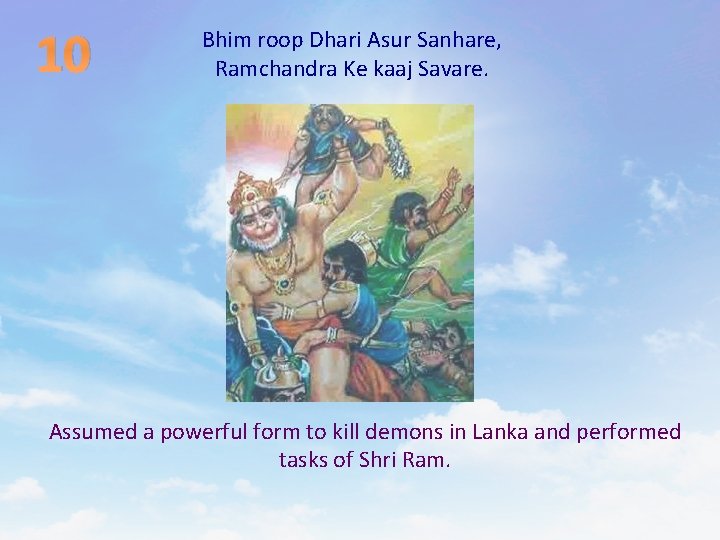 10

Bhim roop Dhari Asur Sanhare,
Ramchandra Ke kaaj Savare.

Assumed a powerful form to kill demons in Lanka and performed tasks of Shri Ram.